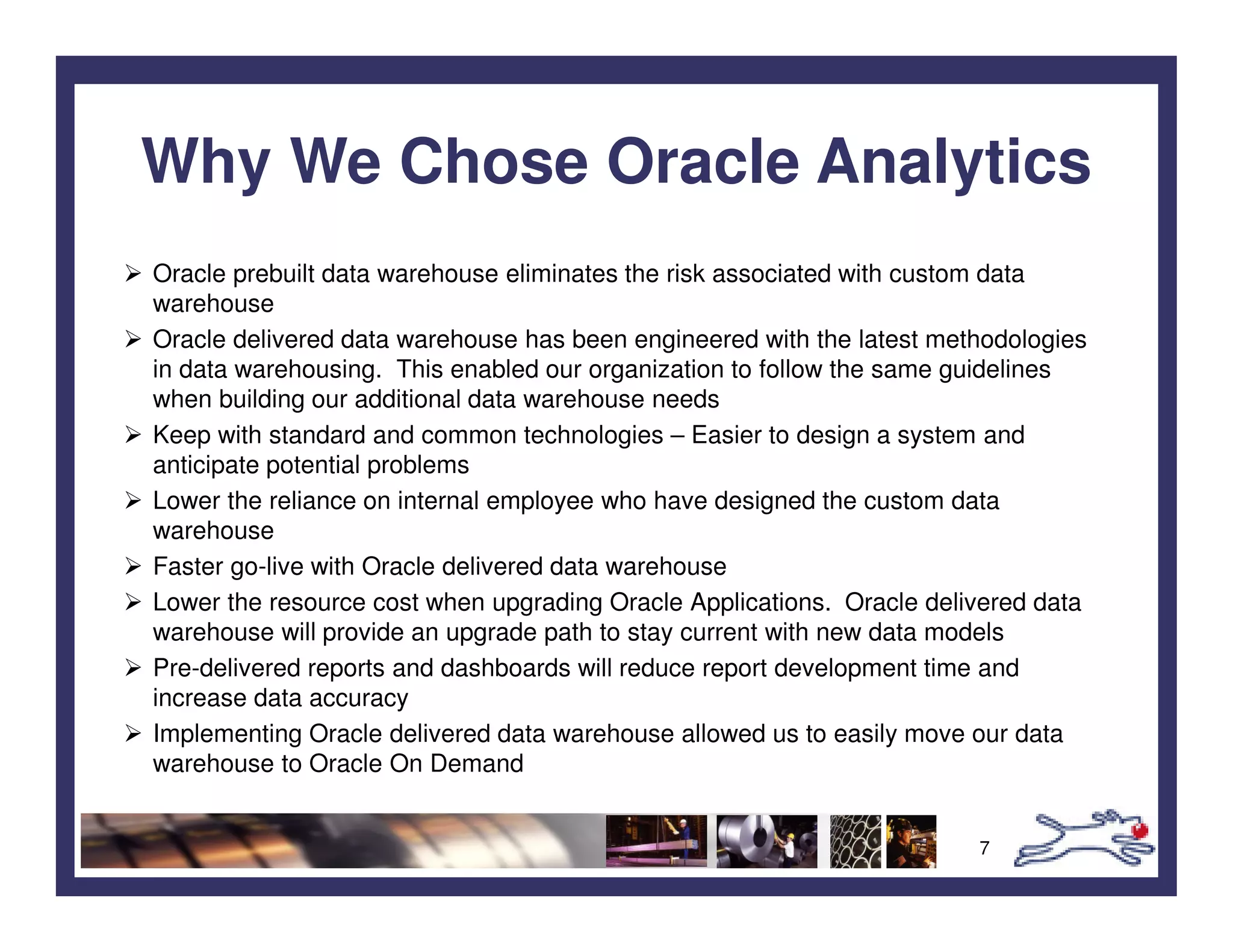 Why We Chose Oracle Analytics

➢ Oracle prebuilt data warehouse eliminates the risk associated with custom data warehouse

➢ Oracle delivered data warehouse has been engineered with the latest methodologies in data warehousing. This enabled our organization to follow the same guidelines when building our additional data warehouse needs

➢ Keep with standard and common technologies – Easier to design a system and anticipate potential problems

➢ Lower the reliance on internal employee who have designed the custom data warehouse

➢ Faster go-live with Oracle delivered data warehouse

➢ Lower the resource cost when upgrading Oracle Applications. Oracle delivered data warehouse will provide an upgrade path to stay current with new data models

➢ Pre-delivered reports and dashboards will reduce report development time and increase data accuracy

➢ Implementing Oracle delivered data warehouse allowed us to easily move our data warehouse to Oracle On Demand

7